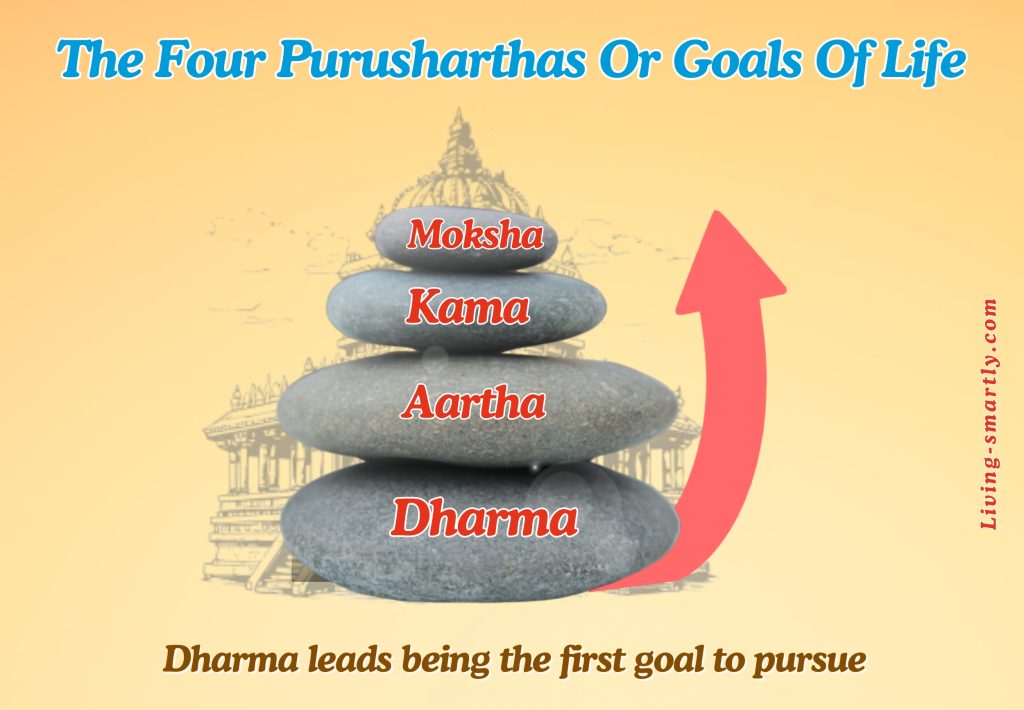 The Four Purusharthas Or Goals Of Life

Moksha

Kama

Aartha

Dharma

Living-smartly.com

Dharma leads being the first goal to pursue